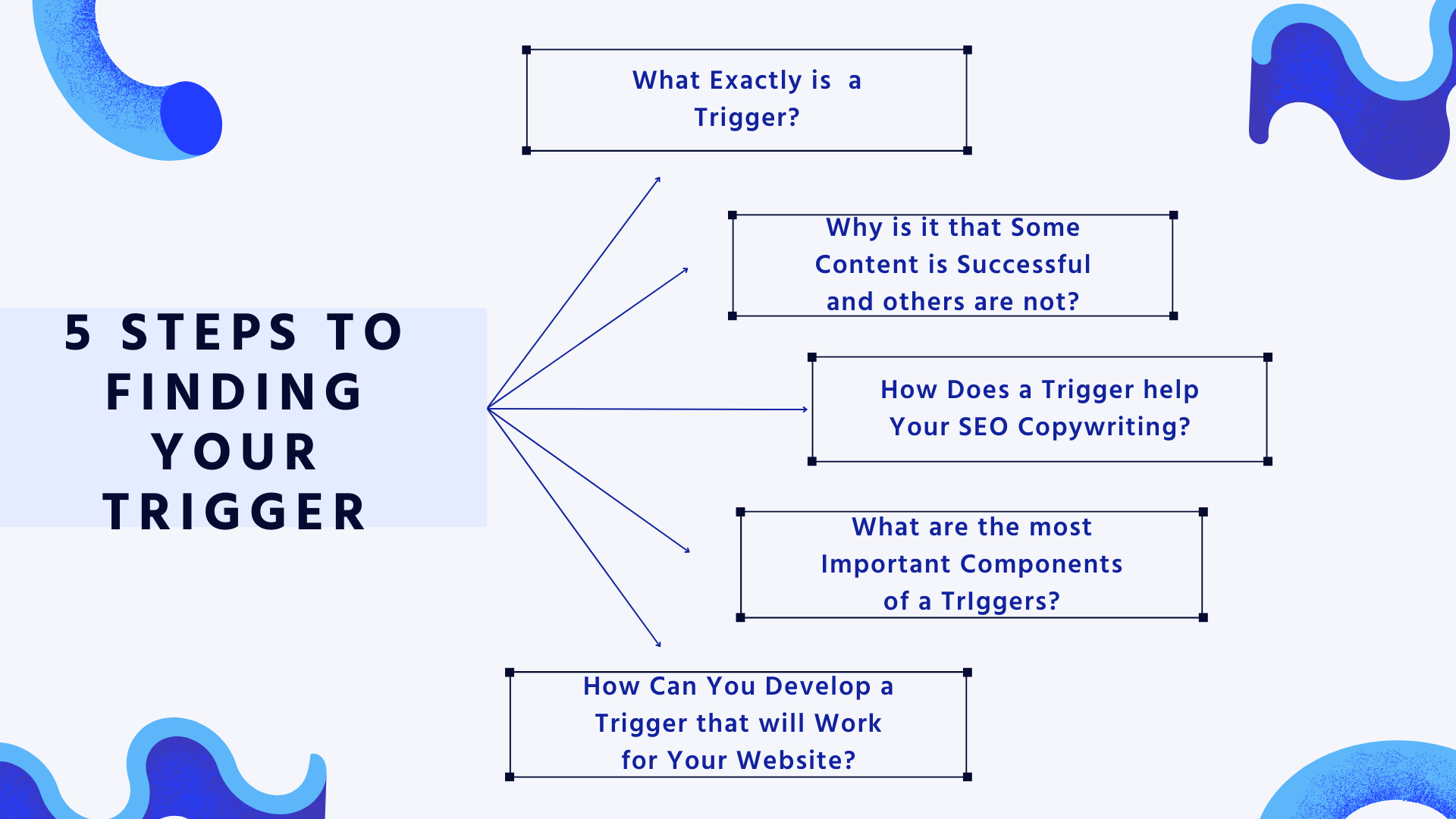 5 STEPS TO FINDING YOUR TRIGGER

What Exactly is a Trigger?

Why is it that Some Content is Successful and others are not?

How Does a Trigger help Your SEO Copywriting?

What are the most Important Components of a TrIggers?

How Can You Develop a Trigger that will Work for Your Website?